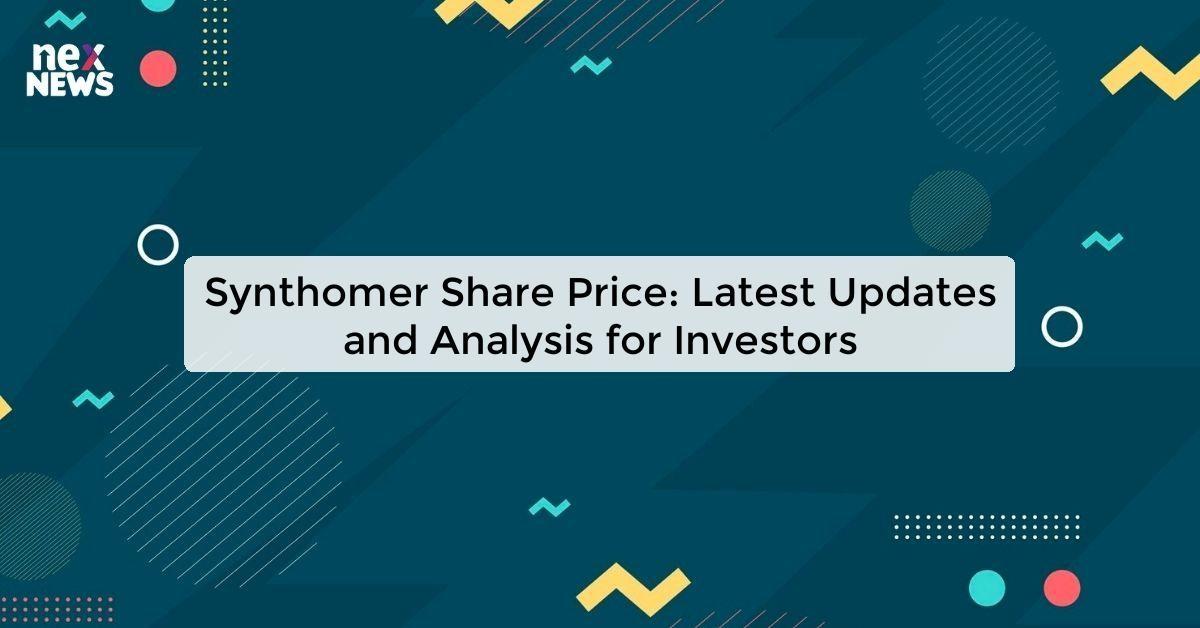 nex NEWS

Synthomer Share Price: Latest Updates and Analysis for Investors